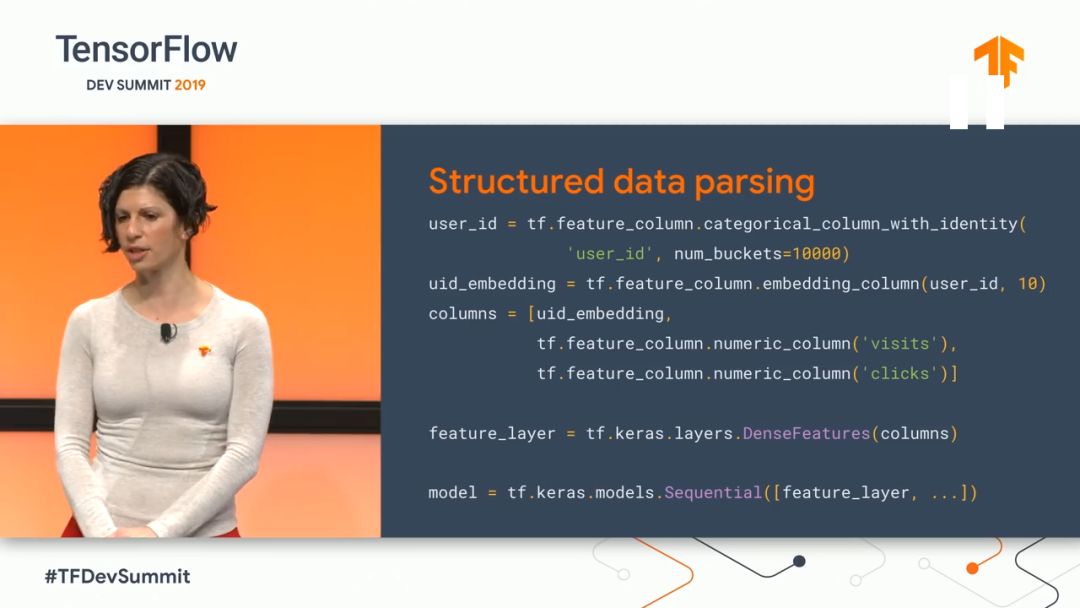 TensorFlow
DEV SUMMIT 2019

Structured data parsing

user_id = tf.feature_column.categorical_column_with_identity(
'user_id', num_buckets=10000)
uid_embedding = tf.feature_column.embedding_column(user_id, 10)
columns = [uid_embedding,
tf.feature_column.numeric_column('visits'),
tf.feature_column.numeric_column('clicks')]

feature_layer = tf.keras.layers.DenseFeatures(columns)

model = tf.keras.models.Sequential([feature_layer, ...])

#TFDevSummit